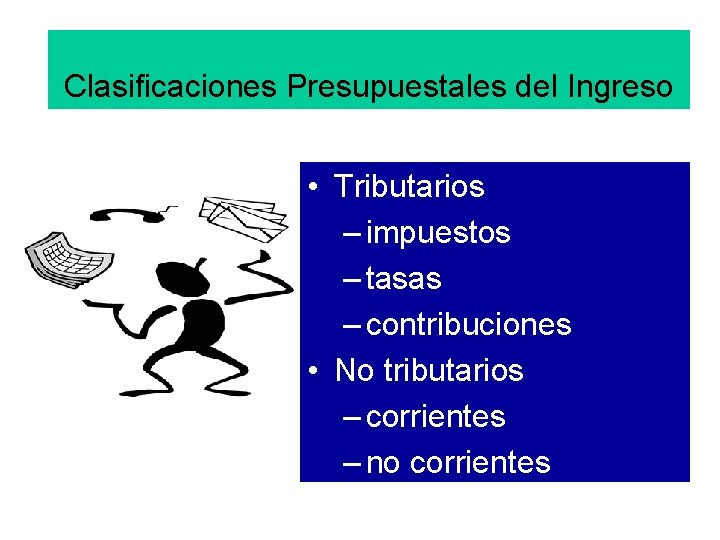 Clasificaciones Presupuestales del Ingreso

• Tributarios
– impuestos
– tasas
– contribuciones
• No tributarios
– corrientes
– no corrientes